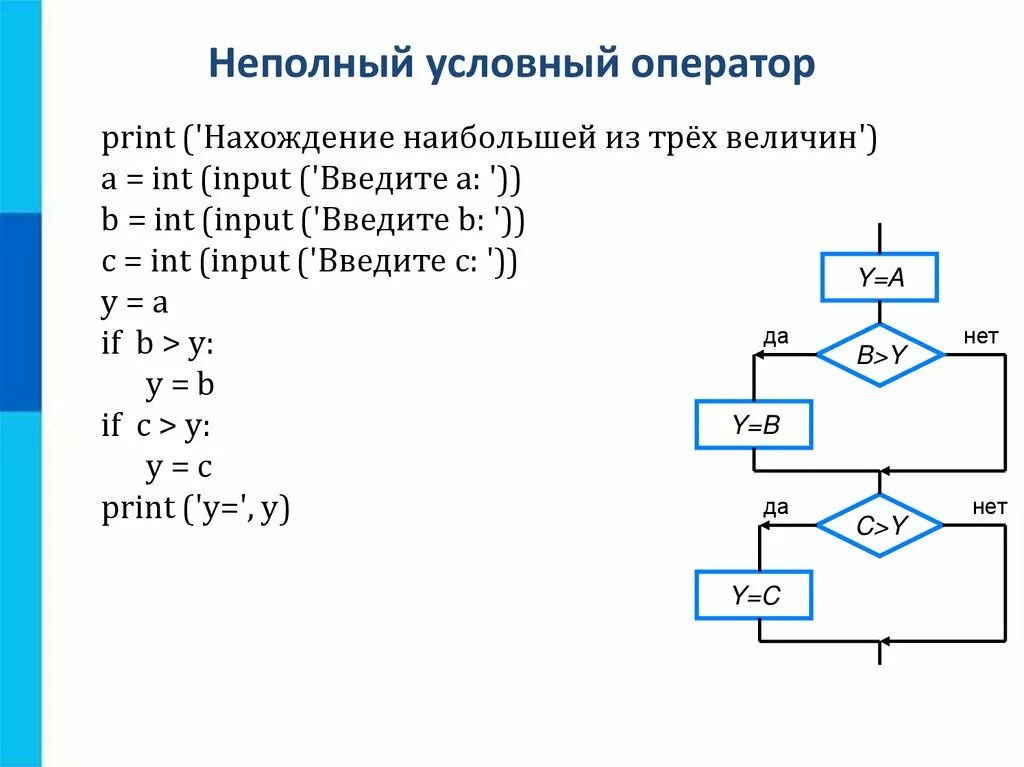 Неполный условный оператор

print ('Нахождение наибольшей из трёх величин')
a = int (input ('Введите a: '))
b = int (input ('Введите b: '))
c = int (input ('Введите c: '))
y = a
if b > y:
    y = b
if c > y:
    y = c
print ('y=', y)

Y=A
да
B>Y
нет
Y=B
да
C>Y
нет
Y=C